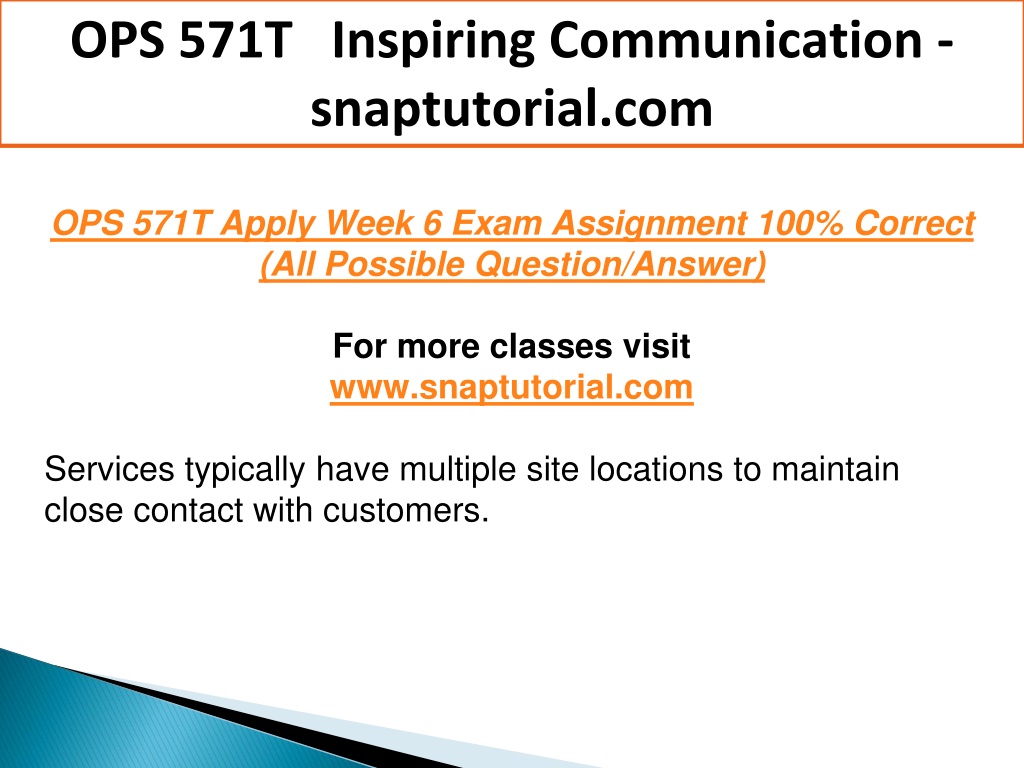 OPS 571T Inspiring Communication - snaptutorial.com

OPS 571T Apply Week 6 Exam Assignment 100% Correct (All Possible Question/Answer)

For more classes visit
www.snaptutorial.com

Services typically have multiple site locations to maintain close contact with customers.